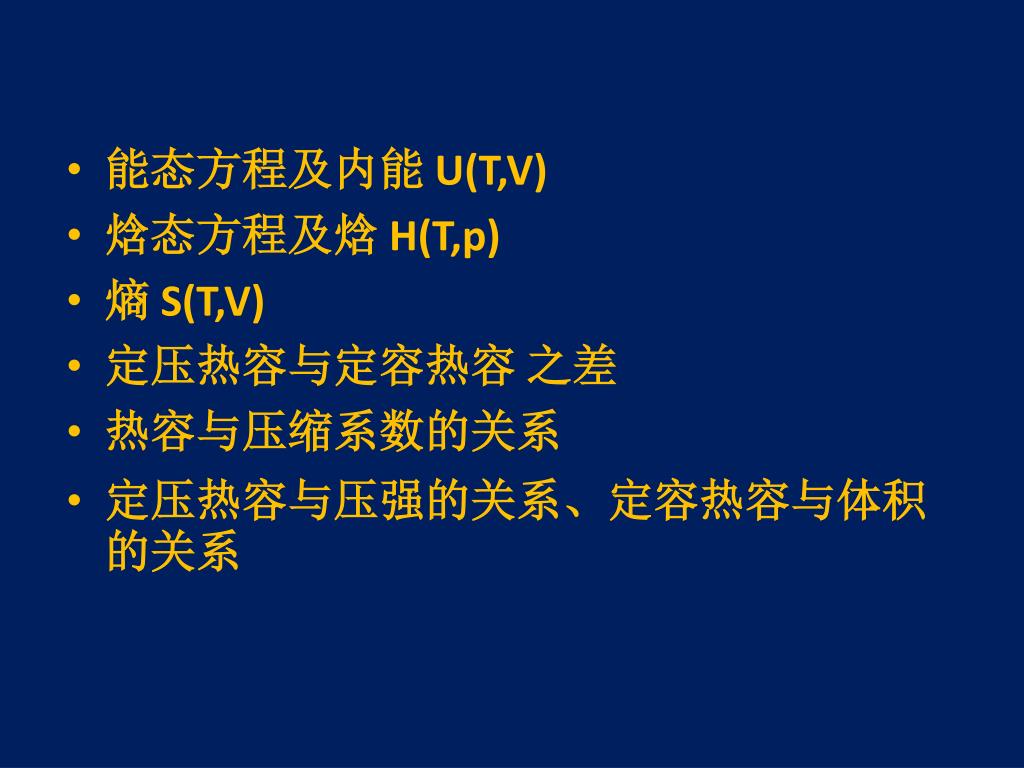 • 能态方程及内能 U(T,V)
• 焓态方程及焓 H(T,p)
• 熵 S(T,V)
• 定压热容与定容热容 之差
• 热容与压缩系数的关系
• 定压热容与压强的关系、定容热容与体积的关系